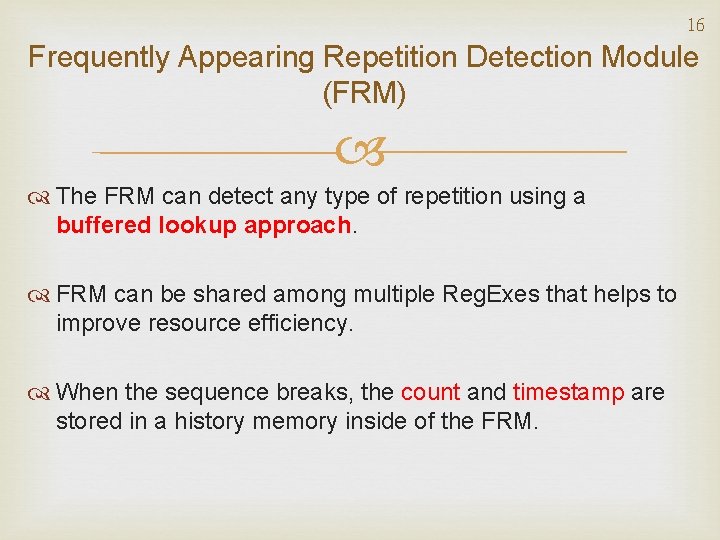 16

Frequently Appearing Repetition Detection Module (FRM)

The FRM can detect any type of repetition using a buffered lookup approach.

FRM can be shared among multiple RegExes that helps to improve resource efficiency.

When the sequence breaks, the count and timestamp are stored in a history memory inside of the FRM.